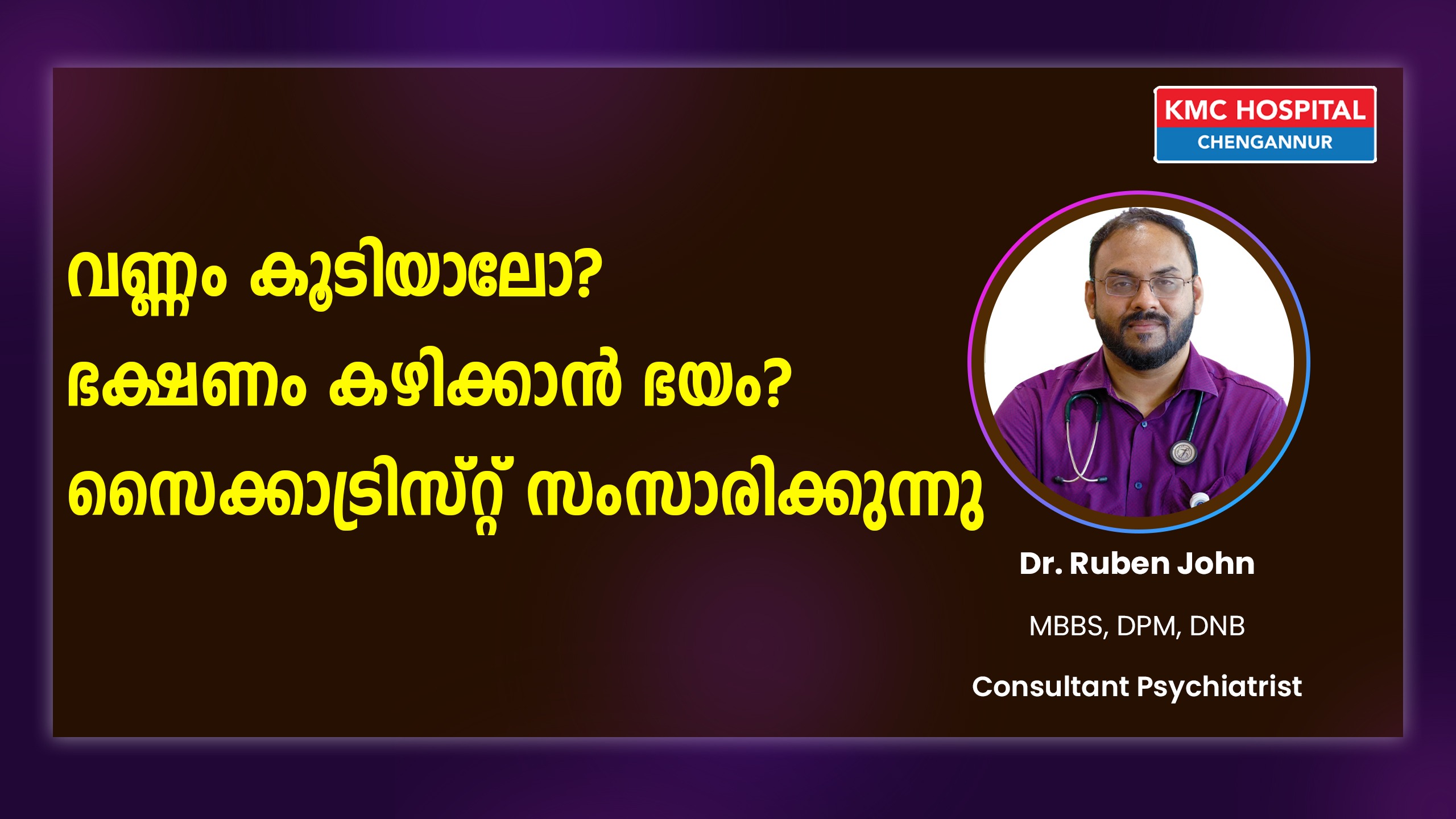 KMC HOSPITAL
CHENGANNUR

വണ്ണം കൂടിയാലോ?
ഭക്ഷണം കഴിക്കാൻ ഭയം?
സൈക്കാട്രിസ്റ്റ് സംസാരിക്കുന്നു

Dr. Ruben John
MBBS, DPM, DNB
Consultant Psychiatrist